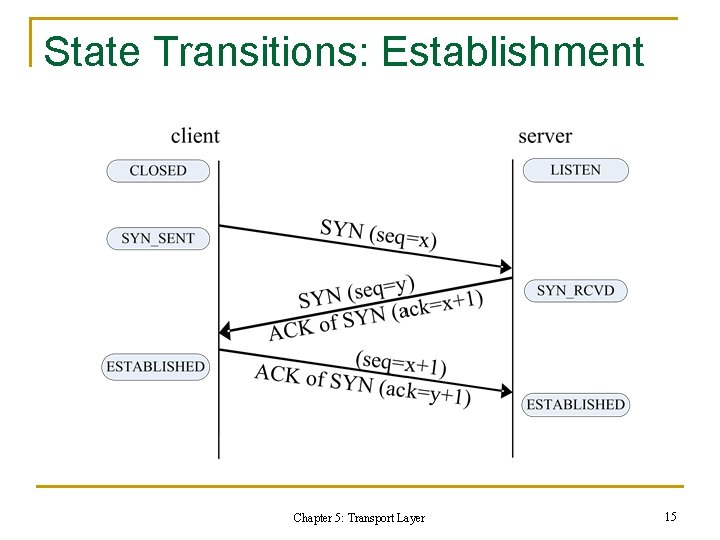 State Transitions: Establishment

client

server

CLOSED

LISTEN

SYN_SENT

SYN (seq=x)

SYN (seq=y)
ACK of SYN (ack=x+1)

SYN_RCVD

ESTABLISHED

(seq=x+1)
ACK of SYN (ack=y+1)

ESTABLISHED

Chapter 5: Transport Layer

15